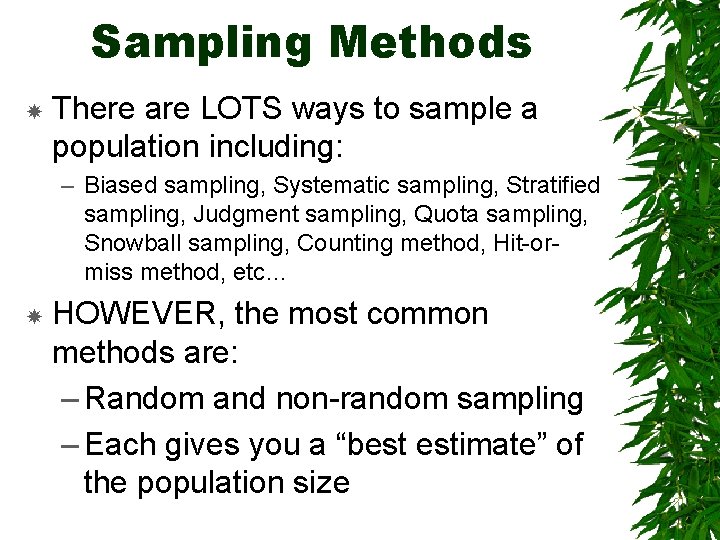 Sampling Methods

There are LOTS ways to sample a population including:

– Biased sampling, Systematic sampling, Stratified sampling, Judgment sampling, Quota sampling, Snowball sampling, Counting method, Hit-or-miss method, etc…

HOWEVER, the most common methods are:

– Random and non-random sampling

– Each gives you a “best estimate” of the population size